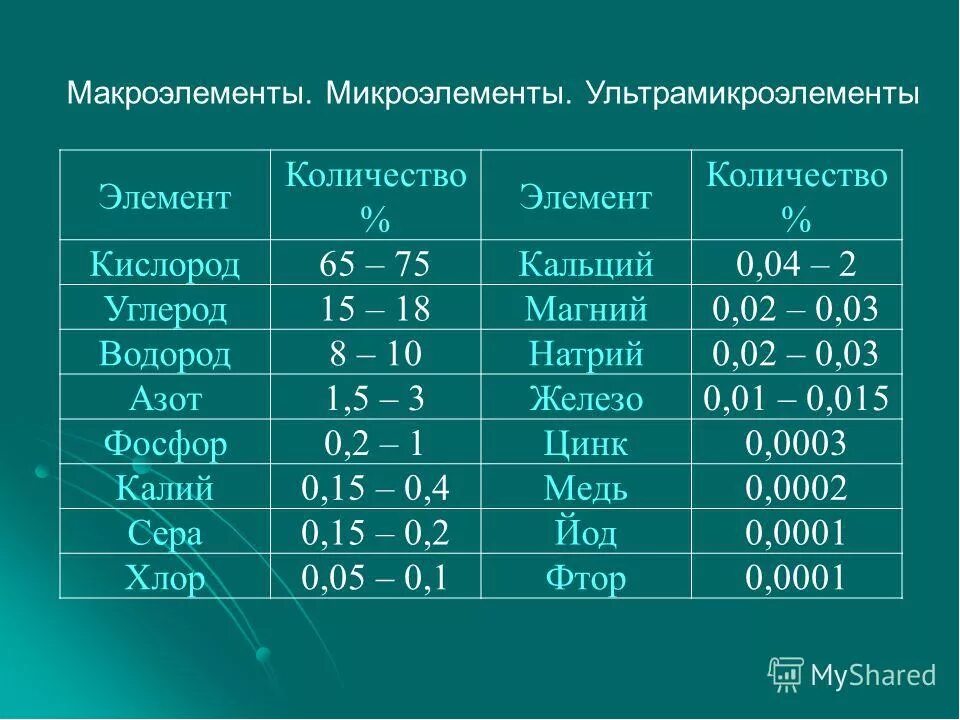 Макроэлементы. Микроэлементы. Ультрамикроэлементы

| Элемент | Количество % | Элемент | Количество % |
|---|---|---|---|
| Кислород | 65 – 75 | Кальций | 0,04 – 2 |
| Углерод | 15 – 18 | Магний | 0,02 – 0,03 |
| Водород | 8 – 10 | Натрий | 0,02 – 0,03 |
| Азот | 1,5 – 3 | Железо | 0,01 – 0,015 |
| Фосфор | 0,2 – 1 | Цинк | 0,0003 |
| Калий | 0,15 – 0,4 | Медь | 0,0002 |
| Сера | 0,15 – 0,2 | Йод | 0,0001 |
| Хлор | 0,05 – 0,1 | Фтор | 0,0001 |

MyShared